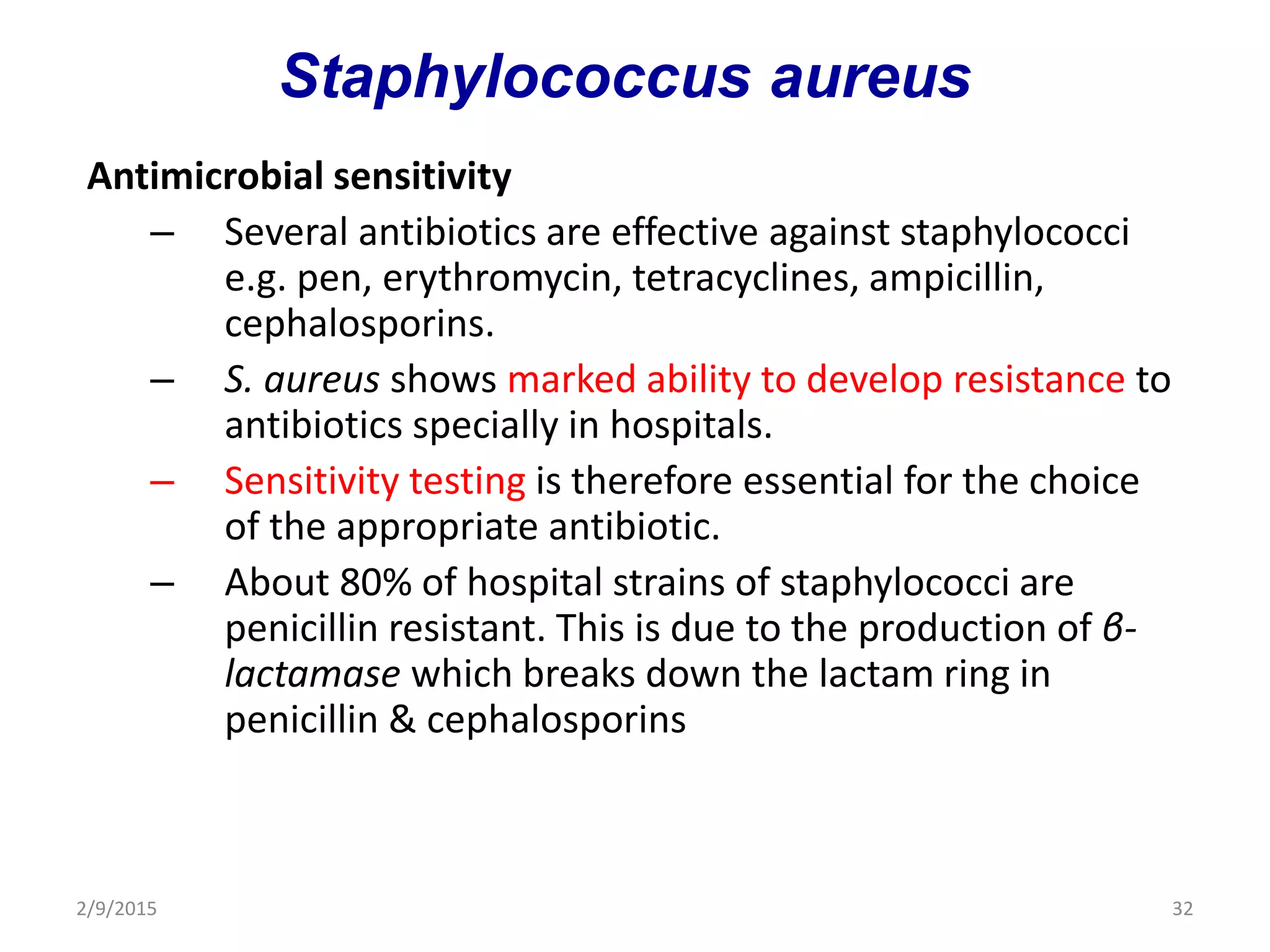 Staphylococcus aureus

Antimicrobial sensitivity

– Several antibiotics are effective against staphylococci e.g. pen, erythromycin, tetracyclines, ampicillin, cephalosporins.

– S. aureus shows marked ability to develop resistance to antibiotics specially in hospitals.

– Sensitivity testing is therefore essential for the choice of the appropriate antibiotic.

– About 80% of hospital strains of staphylococci are penicillin resistant. This is due to the production of β-lactamase which breaks down the lactam ring in penicillin & cephalosporins

2/9/2015

32